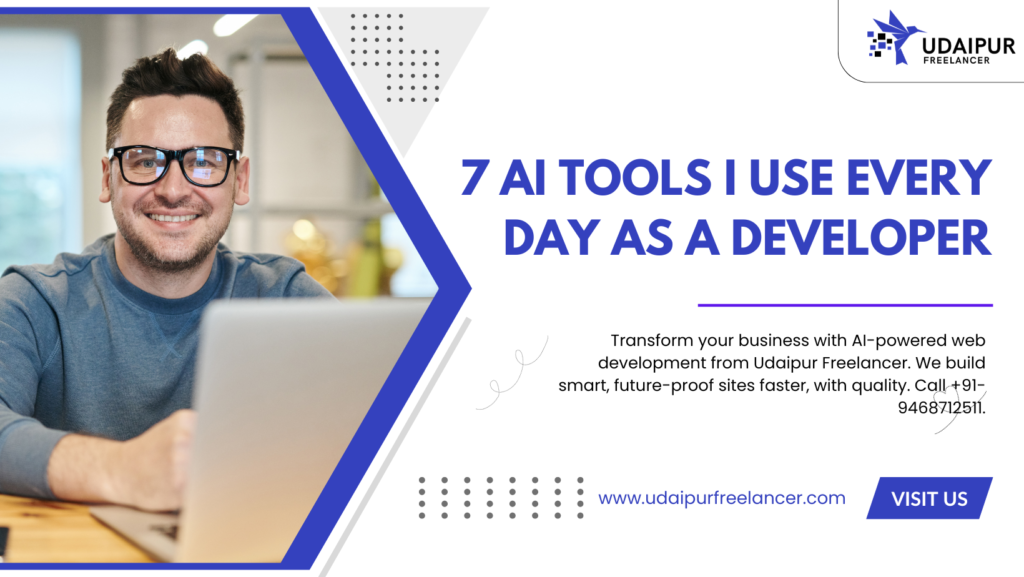 UDAIPUR
FREELANCER

7 AI TOOLS I USE EVERY DAY AS A DEVELOPER

Transform your business with AI-powered web development from Udaipur Freelancer. We build smart, future-proof sites faster, with quality. Call +91-9468712511.

www.udaipurfreelancer.com

VISIT US